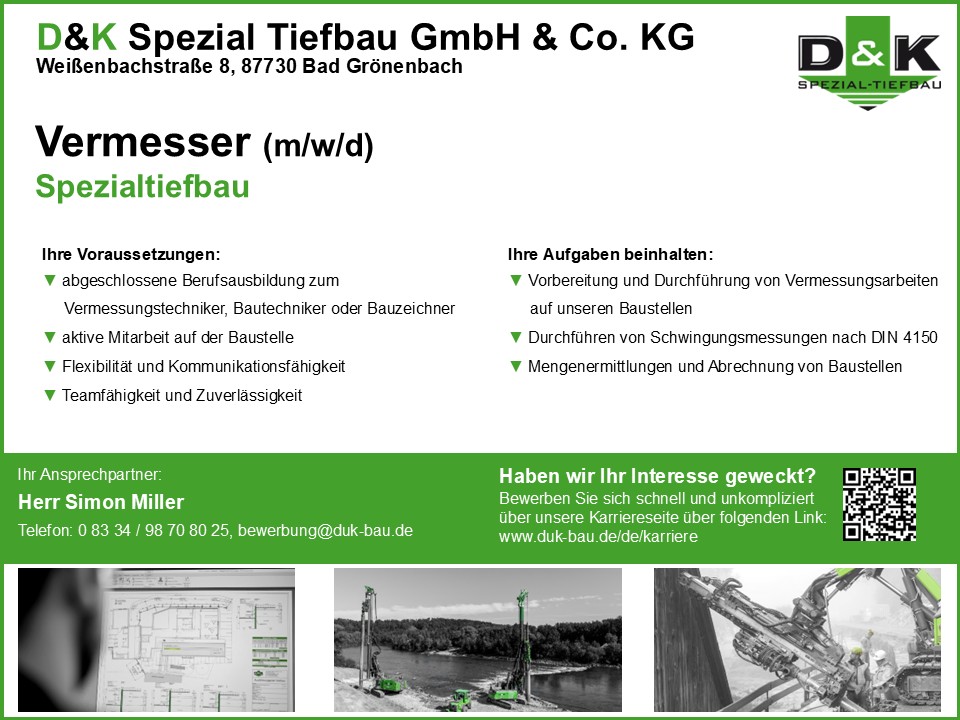 D&K Spezial Tiefbau GmbH & Co. KG
Weißenbachstraße 8, 87730 Bad Grönenbach

D&K
SPEZIAL-TIEFBAU

Vermesser (m/w/d)
Spezialtiefbau

Ihre Voraussetzungen:
▼ abgeschlossene Berufsausbildung zum Vermessungstechniker, Bautechniker oder Bauzeichner
▼ aktive Mitarbeit auf der Baustelle
▼ Flexibilität und Kommunikationsfähigkeit
▼ Teamfähigkeit und Zuverlässigkeit

Ihre Aufgaben beinhalten:
▼ Vorbereitung und Durchführung von Vermessungsarbeiten auf unseren Baustellen
▼ Durchführen von Schwingungsmessungen nach DIN 4150
▼ Mengenermittlungen und Abrechnung von Baustellen

Ihr Ansprechpartner:
Herr Simon Miller
Telefon: 0 83 34 / 98 70 80 25, bewerbung@duk-bau.de

Haben wir Ihr Interesse geweckt?
Bewerben Sie sich schnell und unkompliziert über unsere Karriereseite über folgenden Link:
www.duk-bau.de/de/karriere